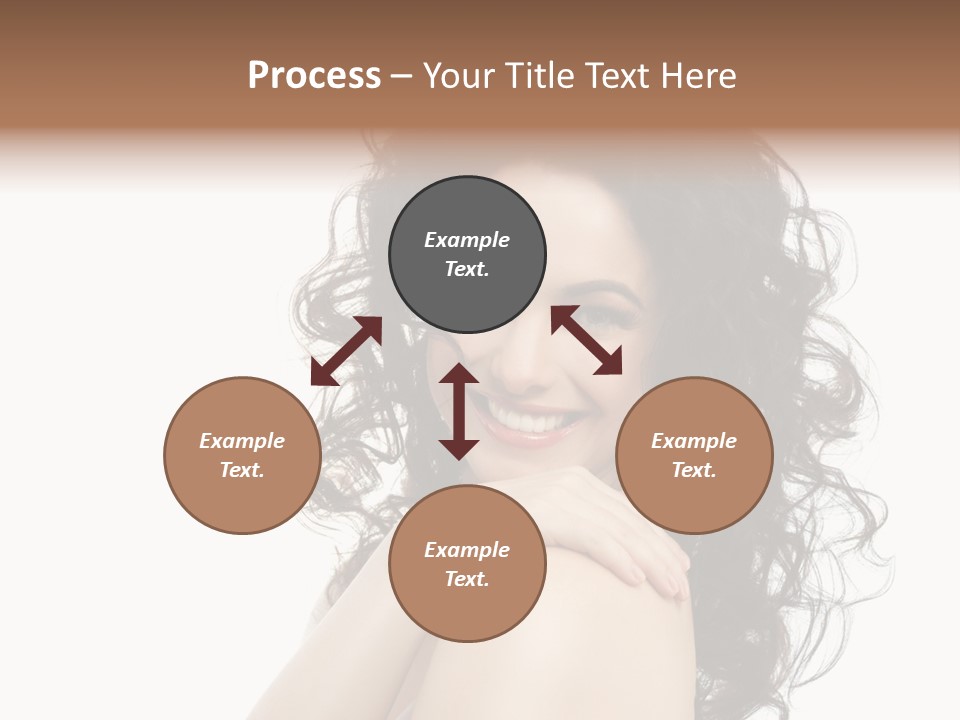 Process – Your Title Text Here

Example Text.

Example Text.

Example Text.

Example Text.